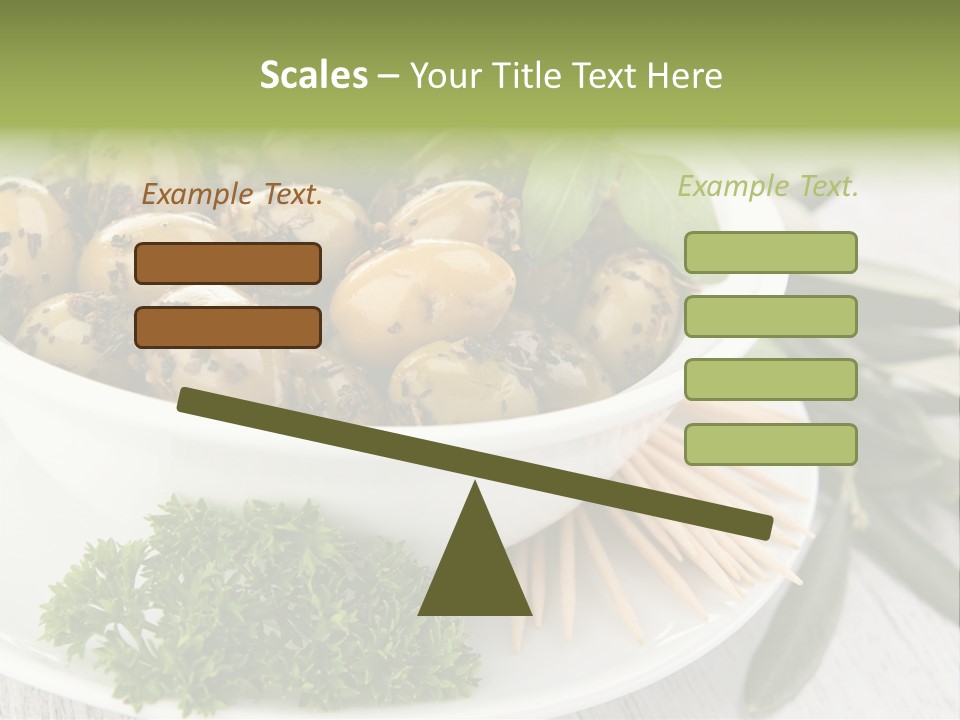 Scales – Your Title Text Here

Example Text.

Example Text.